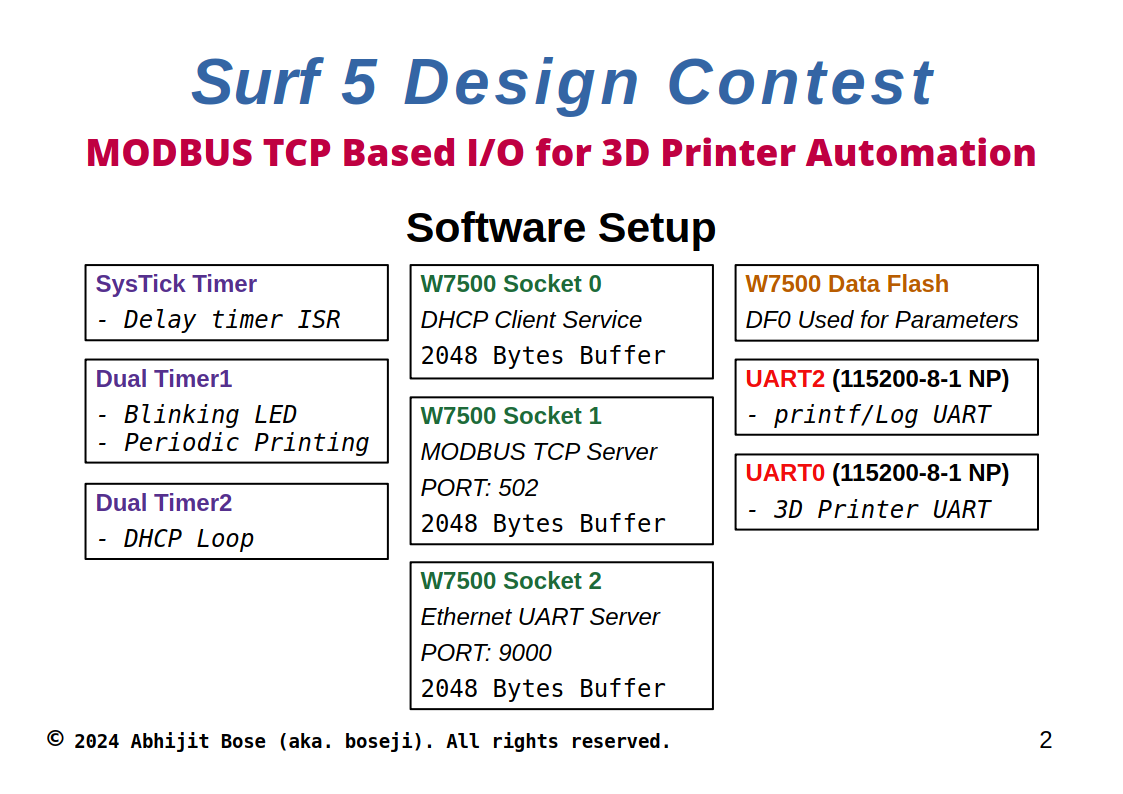 Surf 5 Design Contest

MODBUS TCP Based I/O for 3D Printer Automation

Software Setup

SysTick Timer
- Delay timer ISR

Dual Timer1
- Blinking LED
- Periodic Printing

Dual Timer2
- DHCP Loop

W7500 Socket 0
DHCP Client Service
2048 Bytes Buffer

W7500 Socket 1
MODBUS TCP Server
PORT: 502
2048 Bytes Buffer

W7500 Socket 2
Ethernet UART Server
PORT: 9000
2048 Bytes Buffer

W7500 Data Flash
DF0 Used for Parameters

UART2 (115200-8-1 NP)
- printf/Log UART

UART0 (115200-8-1 NP)
- 3D Printer UART

© 2024 Abhijit Bose (aka. boseji). All rights reserved.

2